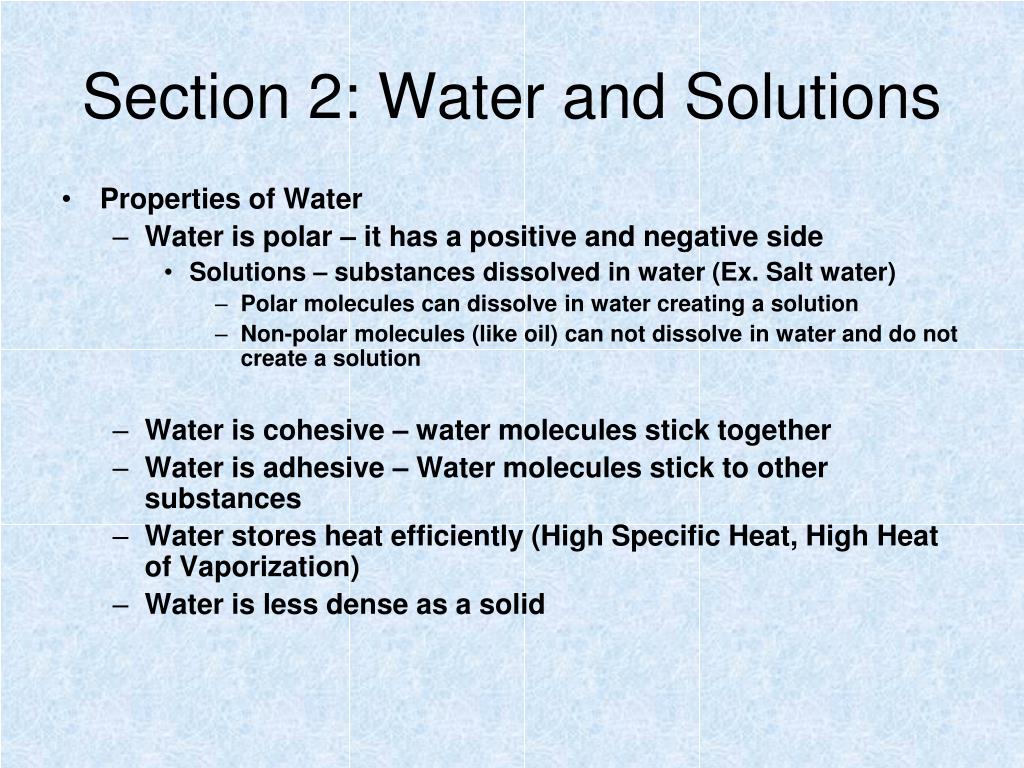 Section 2: Water and Solutions

• Properties of Water
– Water is polar – it has a positive and negative side
• Solutions – substances dissolved in water (Ex. Salt water)
– Polar molecules can dissolve in water creating a solution
– Non-polar molecules (like oil) can not dissolve in water and do not create a solution

– Water is cohesive – water molecules stick together
– Water is adhesive – Water molecules stick to other substances
– Water stores heat efficiently (High Specific Heat, High Heat of Vaporization)
– Water is less dense as a solid